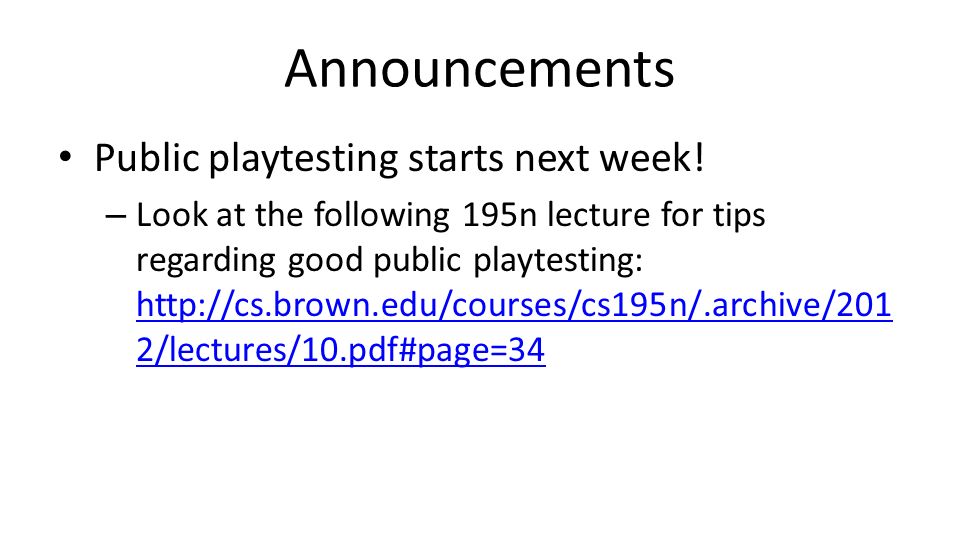 Announcements

• Public playtesting starts next week!
– Look at the following 195n lecture for tips regarding good public playtesting: http://cs.brown.edu/courses/cs195n/.archive/2012/lectures/10.pdf#page=34